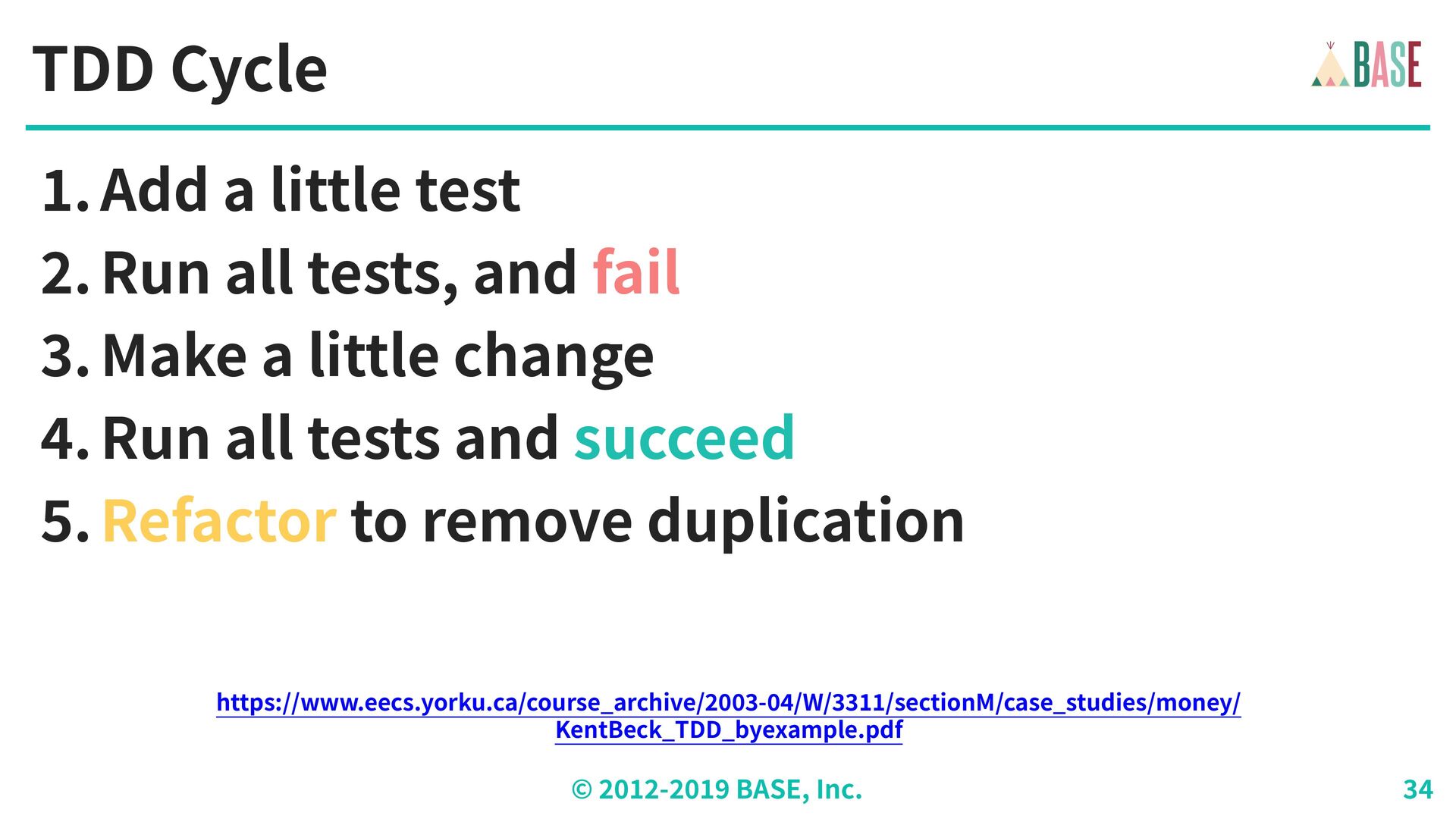 TDD Cycle

BASE

1. Add a little test
2. Run all tests, and fail
3. Make a little change
4. Run all tests and succeed
5. Refactor to remove duplication

https://www.eecs.yorku.ca/course_archive/2003-04/W/3311/sectionM/case_studies/money/KentBeck_TDD_byexample.pdf

© 2012-2019 BASE, Inc.

34